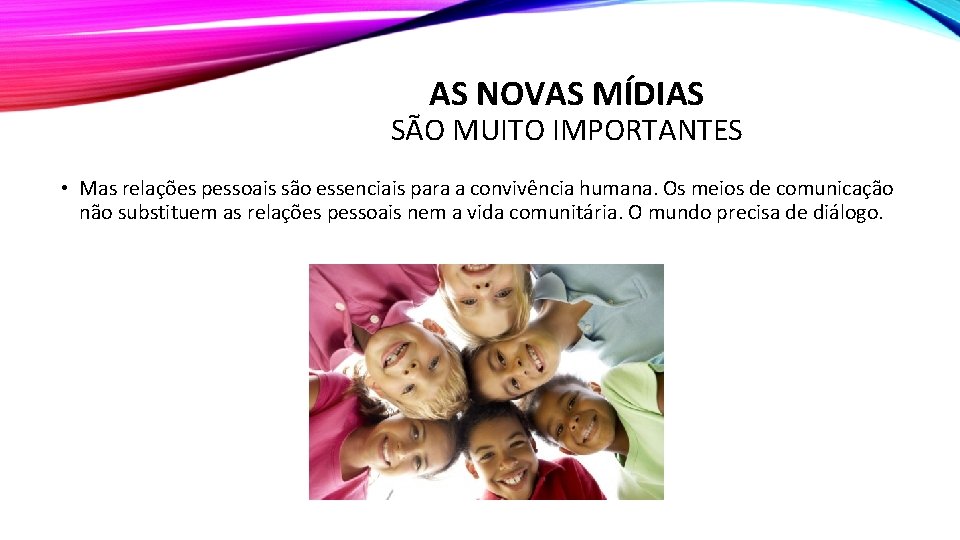 AS NOVAS MÍDIAS
SÃO MUITO IMPORTANTES

• Mas relações pessoais são essenciais para a convivência humana. Os meios de comunicação não substituem as relações pessoais nem a vida comunitária. O mundo precisa de diálogo.